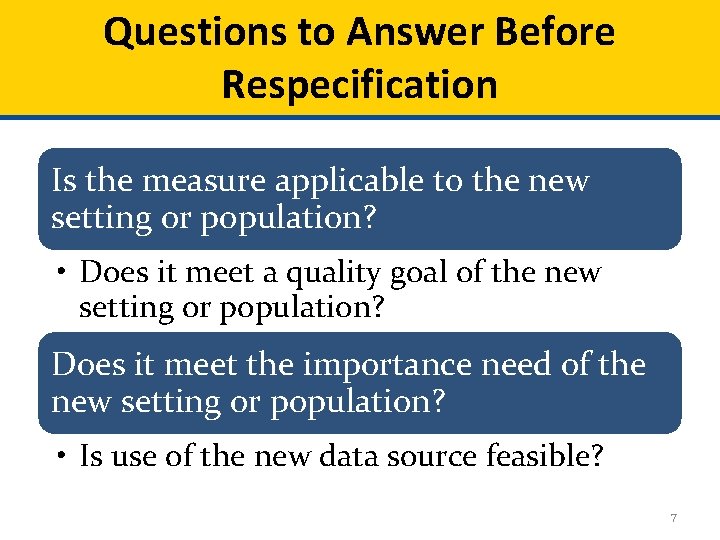 Questions to Answer Before Respecification

Is the measure applicable to the new setting or population?

• Does it meet a quality goal of the new setting or population?

Does it meet the importance need of the new setting or population?

• Is use of the new data source feasible?

7